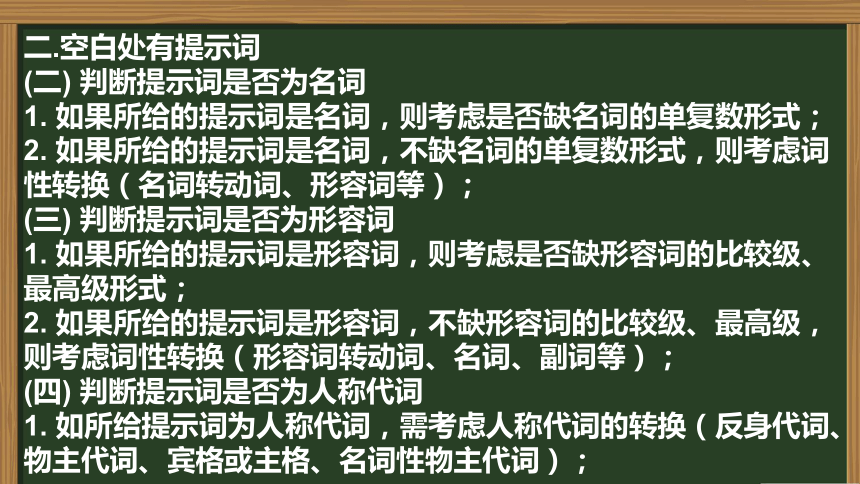 二.空白处有提示词
(二) 判断提示词是否为名词
1. 如果所给的提示词是名词，则考虑是否缺名词的单复数形式；
2. 如果所给的提示词是名词，不缺名词的单复数形式，则考虑词性转换（名词转动词、形容词等）；
(三) 判断提示词是否为形容词
1. 如果所给的提示词是形容词，则考虑是否缺形容词的比较级、最高级形式；
2. 如果所给的提示词是形容词，不缺形容词的比较级、最高级，则考虑词性转换（形容词转动词、名词、副词等）；
(四) 判断提示词是否为人称代词
1. 如所给提示词为人称代词，需考虑人称代词的转换（反身代词、物主代词、宾格或主格、名词性物主代词）；